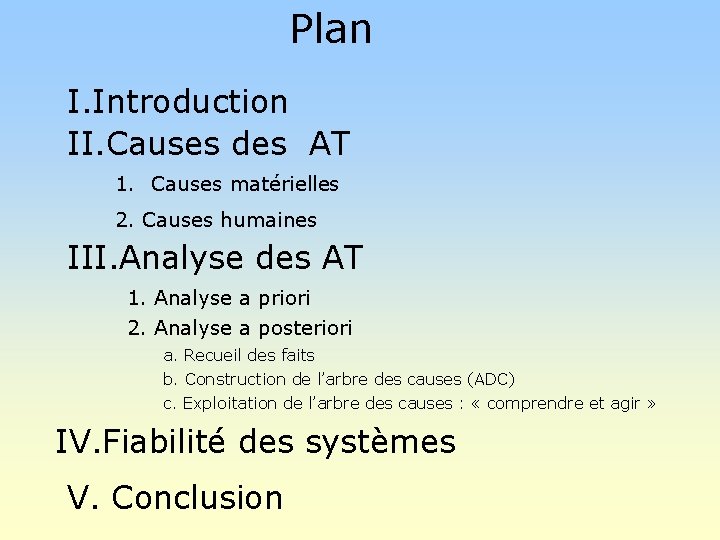 Plan

I.Introduction
II.Causes des AT
1. Causes matérielles
2. Causes humaines
III.Analyse des AT
1. Analyse a priori
2. Analyse a posteriori
a. Recueil des faits
b. Construction de l'arbre des causes (ADC)
c. Exploitation de l'arbre des causes : « comprendre et agir »
IV.Fiabilité des systèmes
V. Conclusion